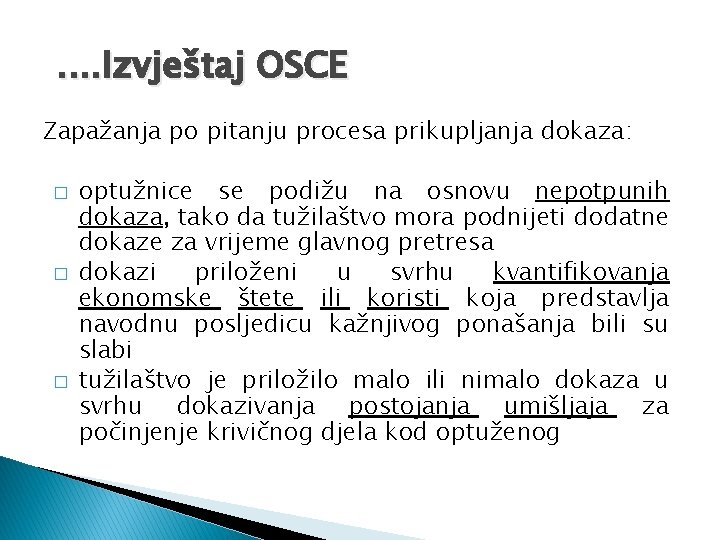 ….Izvještaj OSCE

Zapažanja po pitanju procesa prikupljanja dokaza:

□ optužnice se podižu na osnovu nepotpunih dokaza, tako da tužilaštvo mora podnijeti dodatne dokaze za vrijeme glavnog pretresa

□ dokazi priloženi u svrhu kvantifikovanja ekonomske štete ili koristi koja predstavlja navodnu posljedicu kažnjivog ponašanja bili su slabi

□ tužilaštvo je priložilo malo ili nimalo dokaza u svrhu dokazivanja postojanja umišljaja za počinjenje krivičnog djela kod optuženog